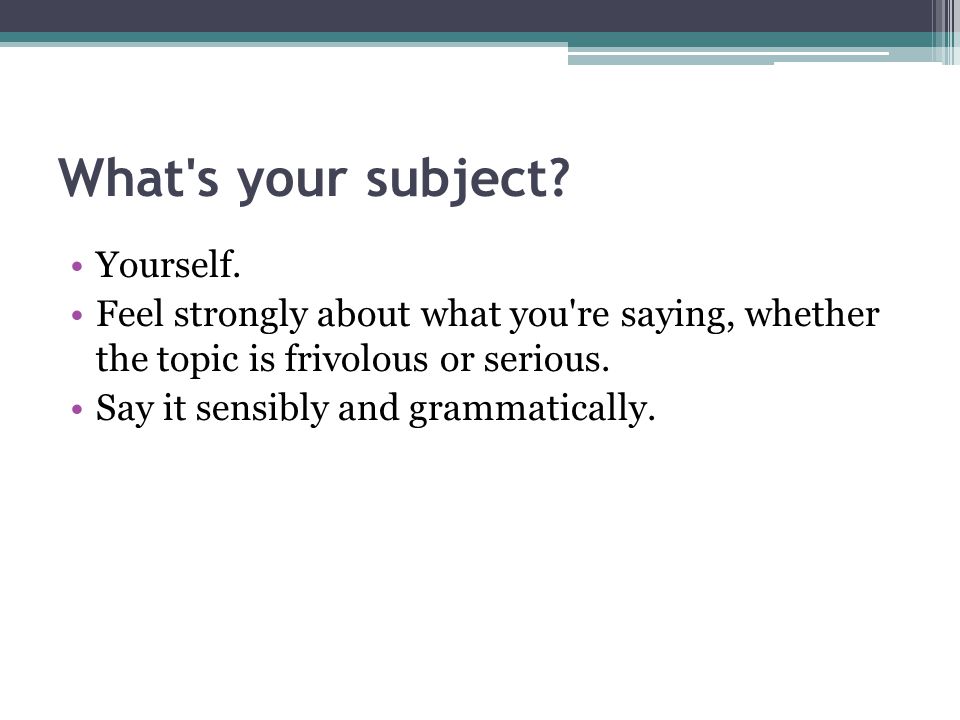 What's your subject?

• Yourself.
• Feel strongly about what you're saying, whether the topic is frivolous or serious.
• Say it sensibly and grammatically.